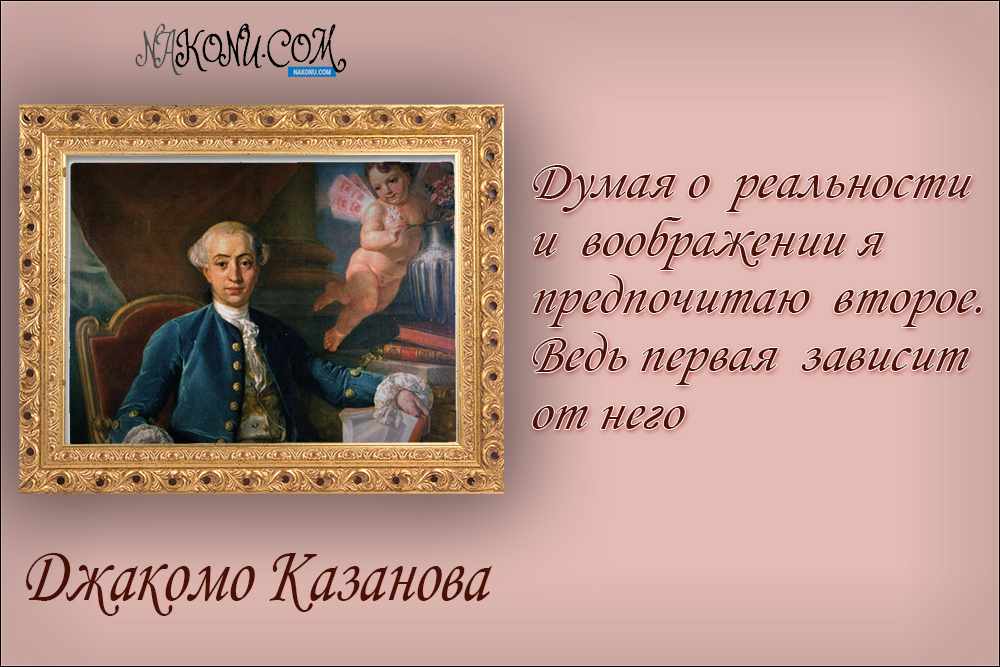 NAKONU.COM
NAKONU.COM

Думая о реальности и воображении я предпочитаю второе. Ведь первая зависит от него

Джакомо Казанова